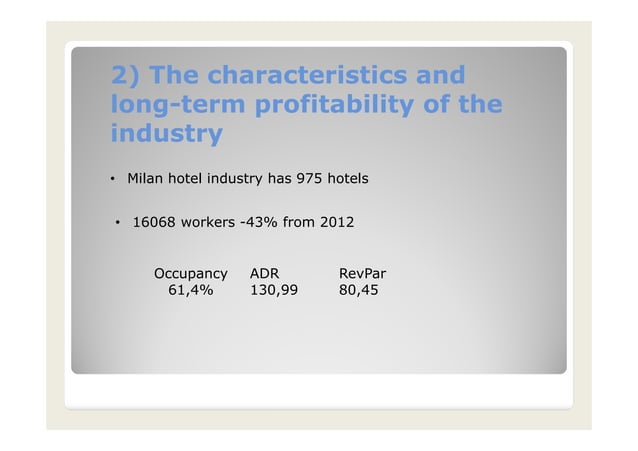 2) The characteristics and long-term profitability of the industry

• Milan hotel industry has 975 hotels

• 16068 workers -43% from 2012

| Occupancy | ADR | RevPar |
|---|---|---|
| 61,4% | 130,99 | 80,45 |